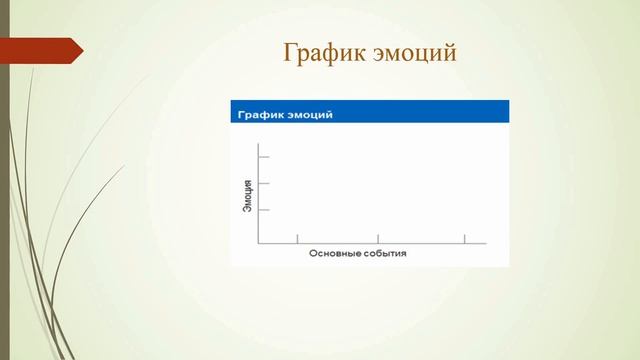 График эмоций

График эмоций

Эмоция

Основные события